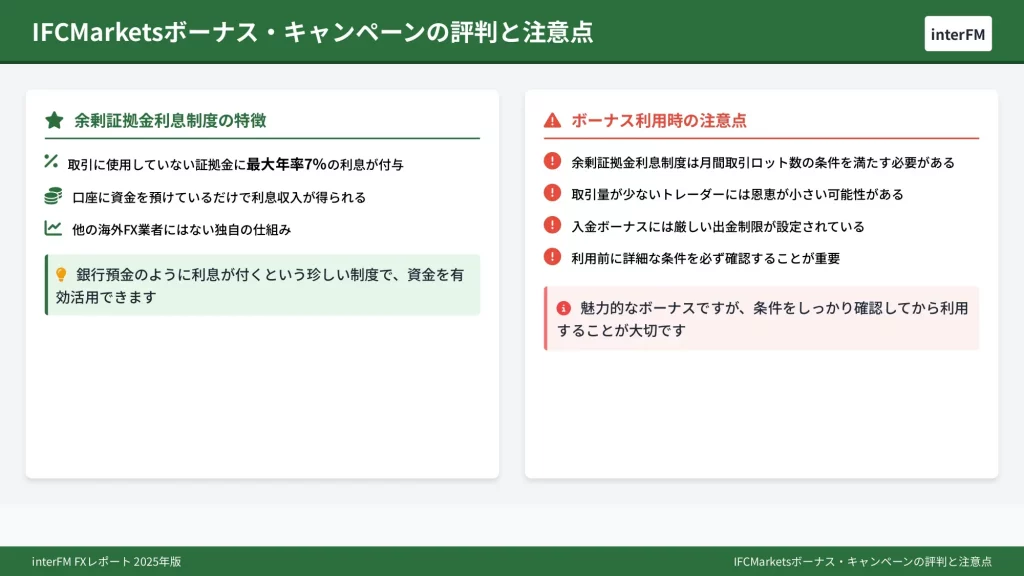 IFCMarketsボーナス・キャンペーンの評判と注意点

interFM

余剰証拠金利息制度の特徴

取引に使用していない証拠金に最大年率7%の利息が付与

口座に資金を預けているだけで利息収入が得られる

他の海外FX業者にはない独自の仕組み

銀行預金のように利息が付くという珍しい制度で、資金を有効活用できます

ボーナス利用時の注意点

余剰証拠金利息制度は月間取引ロット数の条件を満たす必要がある

取引量が少ないトレーダーには恩恵が小さい可能性がある

入金ボーナスには厳しい出金制限が設定されている

利用前に詳細な条件を必ず確認することが重要

魅力的なボーナスですが、条件をしっかり確認してから利用することが大切です

interFM FXレポート 2025年版

IFCMarketsボーナス・キャンペーンの評判と注意点